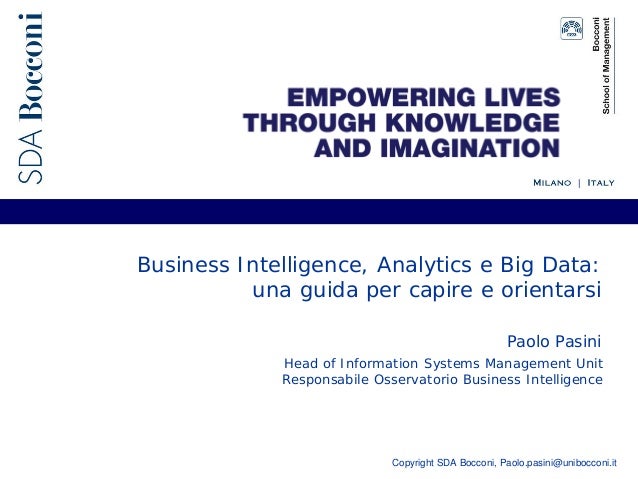 SDA Bocconi

Bocconi
School of Management

EMPOWERING LIVES
THROUGH KNOWLEDGE
AND IMAGINATION

MILANO | ITALY

Business Intelligence, Analytics e Big Data: una guida per capire e orientarsi

Paolo Pasini

Head of Information Systems Management Unit
Responsabile Osservatorio Business Intelligence

Copyright SDA Bocconi, Paolo.pasini@unibocconi.it